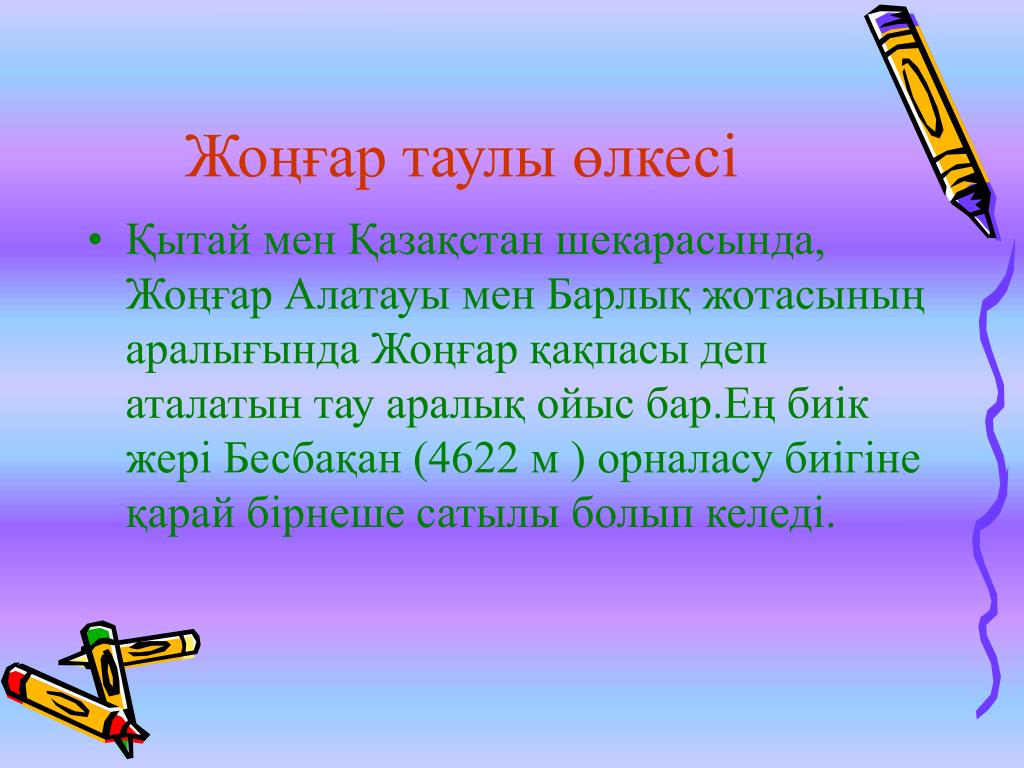 Жоңғар таулы өлкесі

• Қытай мен Қазақстан шекарасында, Жоңғар Алатауы мен Барлық жотасының аралығында Жоңғар қақпасы деп аталатын тау аралық ойыс бар.Ең биік жері Бесбақан (4622 м ) орналасу биігіне қарай бірнеше сатылы болып келеді.